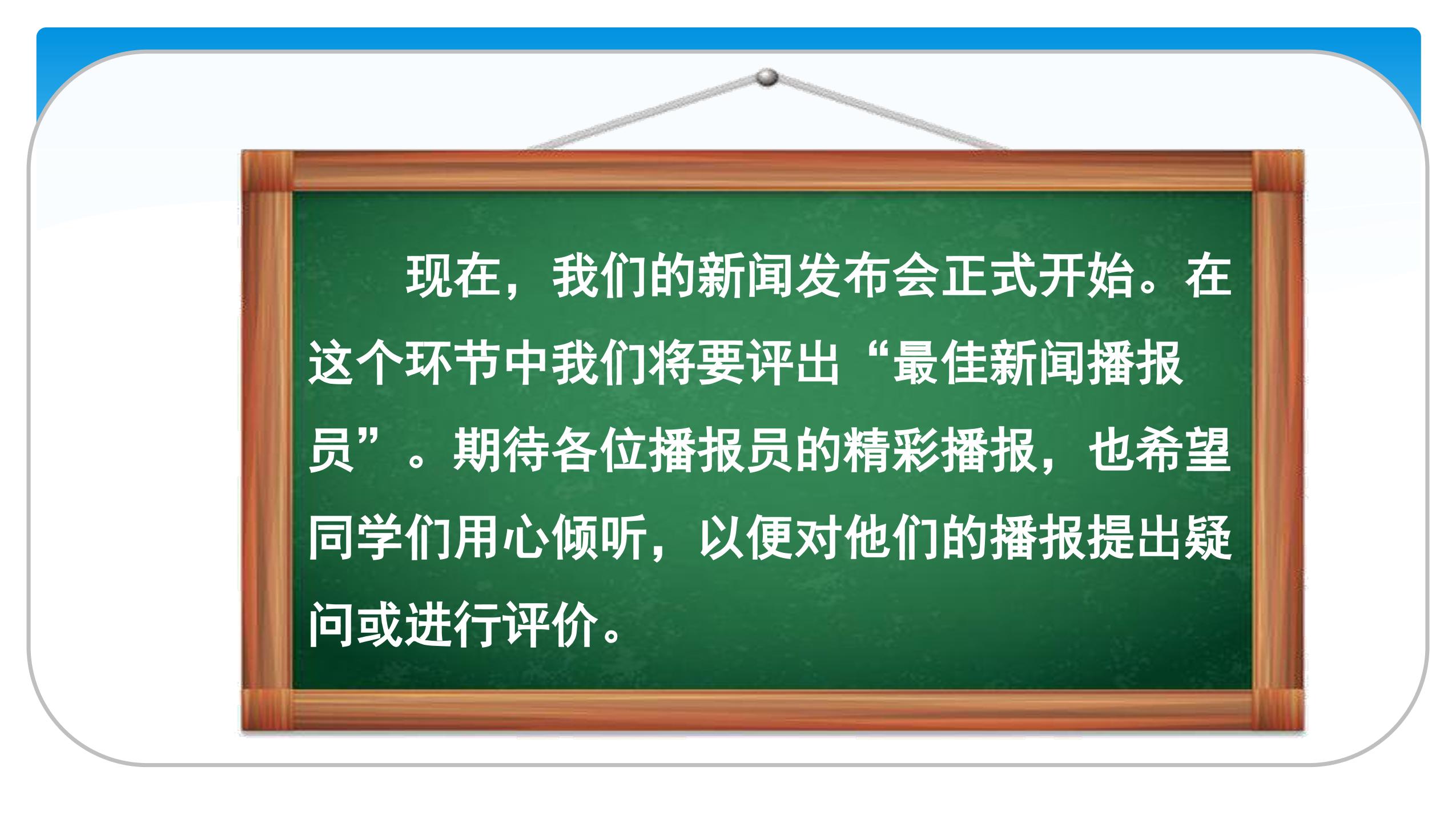 现在，我们的新闻发布会正式开始。在这个环节中我们将要评出“最佳新闻播报员”。期待各位播报员的精彩播报，也希望同学们用心倾听，以便对他们的播报提出疑问或进行评价。